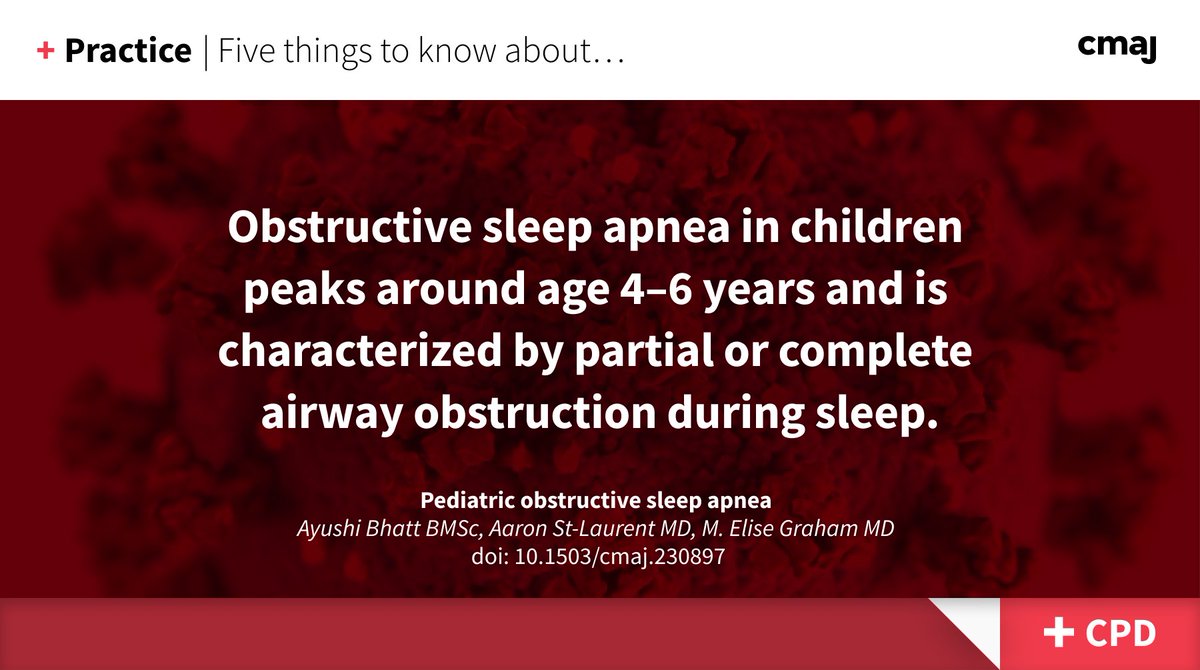 + Practice | Five things to know about…

cmaj

Obstructive sleep apnea in children peaks around age 4–6 years and is characterized by partial or complete airway obstruction during sleep.

Pediatric obstructive sleep apnea
Ayushi Bhatt BMSc, Aaron St-Laurent MD, M. Elise Graham MD
doi: 10.1503/cmaj.230897

+ CPD